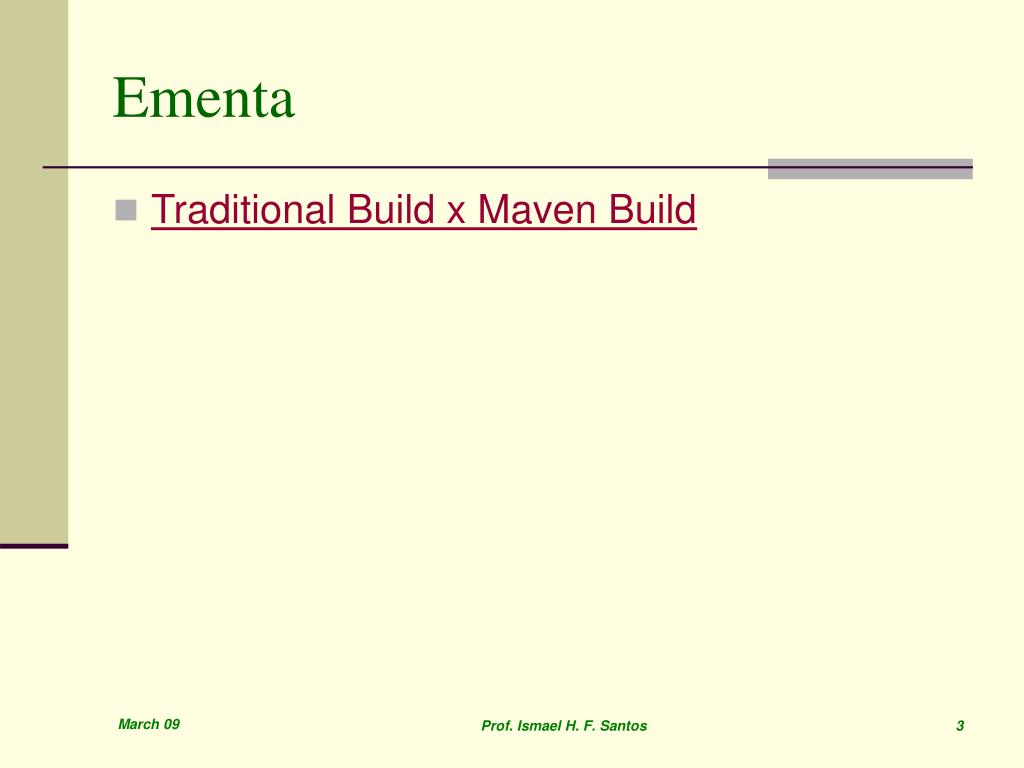 Ementa

Traditional Build x Maven Build

March 09

Prof. Ismael H. F. Santos

3